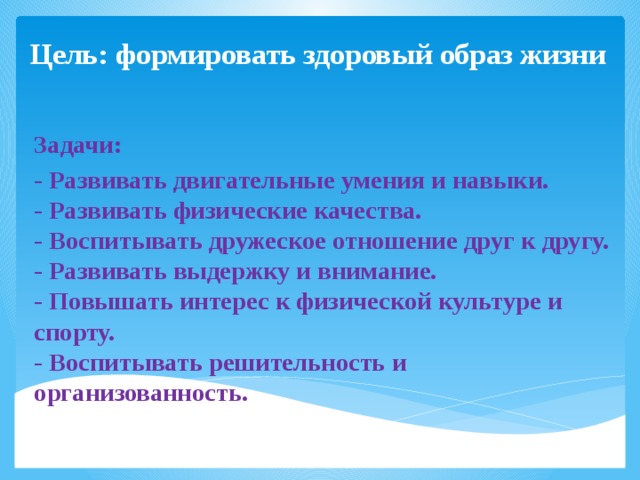 Цель: формировать здоровый образ жизни

Задачи:

- Развивать двигательные умения и навыки.
- Развивать физические качества.
- Воспитывать дружеское отношение друг к другу.
- Развивать выдержку и внимание.
- Повышать интерес к физической культуре и спорту.
- Воспитывать решительность и организованность.